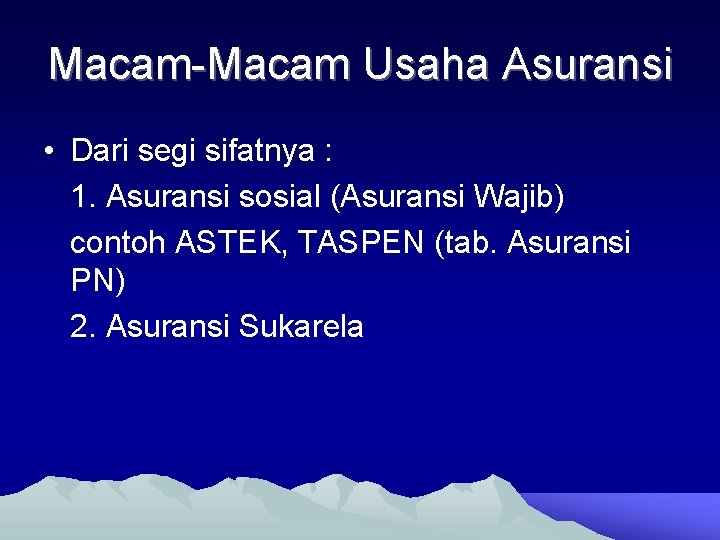 Macam-Macam Usaha Asuransi

• Dari segi sifatnya :

1. Asuransi sosial (Asuransi Wajib)

contoh ASTEK, TASPEN (tab. Asuransi PN)

2. Asuransi Sukarela